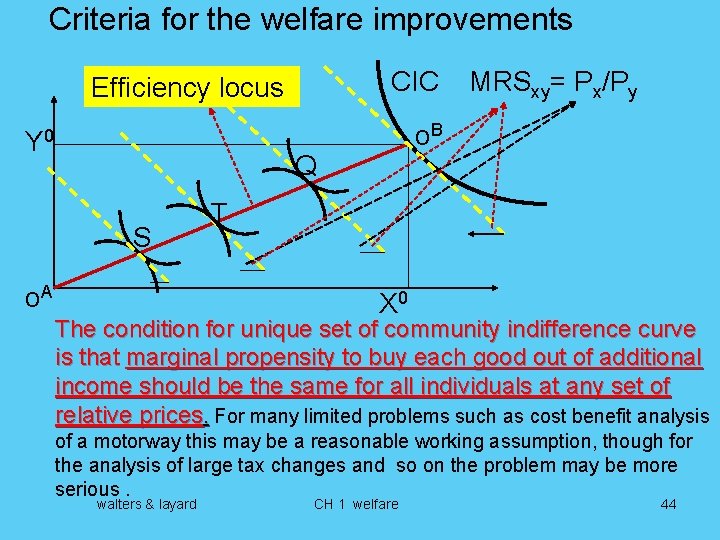 Criteria for the welfare improvements

Efficiency locus

CIC

$MRS_{xy} = P_x/P_y$

$Y^0$

$O^B$

Q

T

S

$O^A$

$X^0$

The condition for unique set of community indifference curve is that marginal propensity to buy each good out of additional income should be the same for all individuals at any set of relative prices. For many limited problems such as cost benefit analysis of a motorway this may be a reasonable working assumption, though for the analysis of large tax changes and so on the problem may be more serious .

walters & layard

CH 1 welfare

44